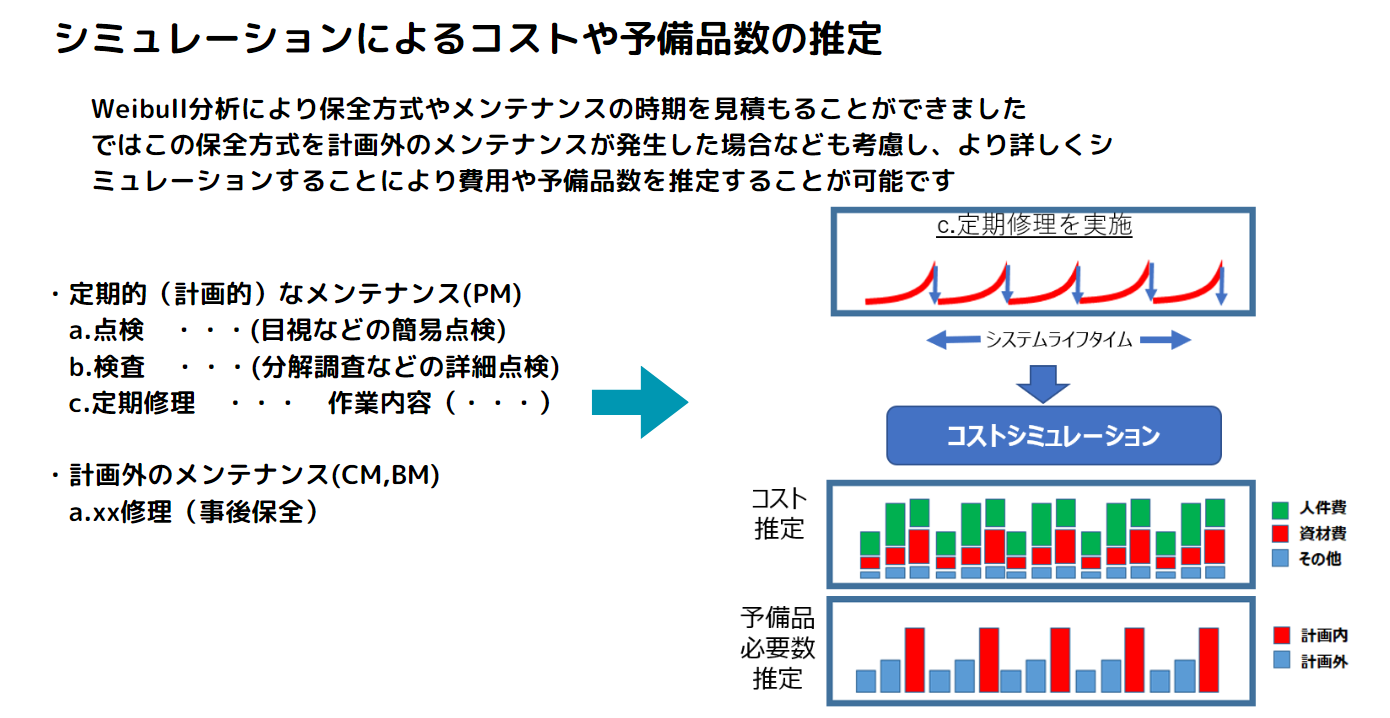 シミュレーションによるコストや予備品数の推定

Weibull分析により保全方式やメンテナンスの時期を見積もることができました
ではこの保全方式を計画外のメンテナンスが発生した場合なども考慮し、より詳しくシミュレーションすることにより費用や予備品数を推定することが可能です

・定期的（計画的）なメンテナンス(PM)
a.点検　・・・(目視などの簡易点検)
b.検査　・・・(分解調査などの詳細点検)
c.定期修理　・・・　作業内容（・・・）

・計画外のメンテナンス(CM,BM)
a.xx修理（事後保全）

c.定期修理を実施

システムライフタイム

コストシミュレーション

コスト推定

人件費
資材費
その他

予備品必要数推定

計画内
計画外